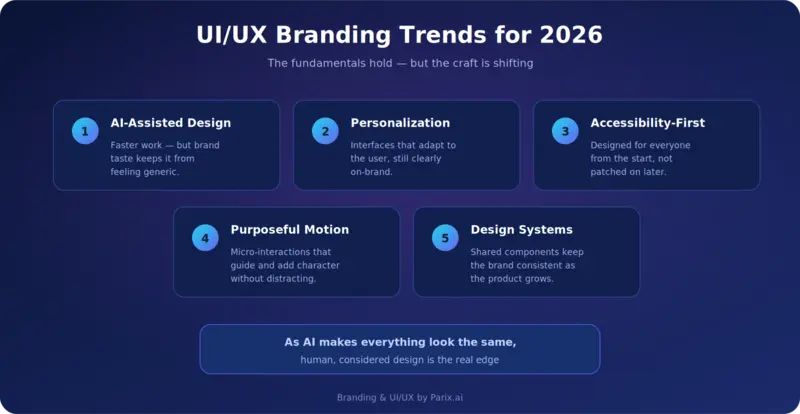 UI/UX Branding Trends for 2026

The fundamentals hold — but the craft is shifting

1 AI-Assisted Design

Faster work — but brand taste keeps it from feeling generic.

2 Personalization

Interfaces that adapt to the user, still clearly on-brand.

3 Accessibility-First

Designed for everyone from the start, not patched on later.

4 Purposeful Motion

Micro-interactions that guide and add character without distracting.

5 Design Systems

Shared components keep the brand consistent as the product grows.

As AI makes everything look the same,
human, considered design is the real edge

Branding & UI/UX by Parix.ai